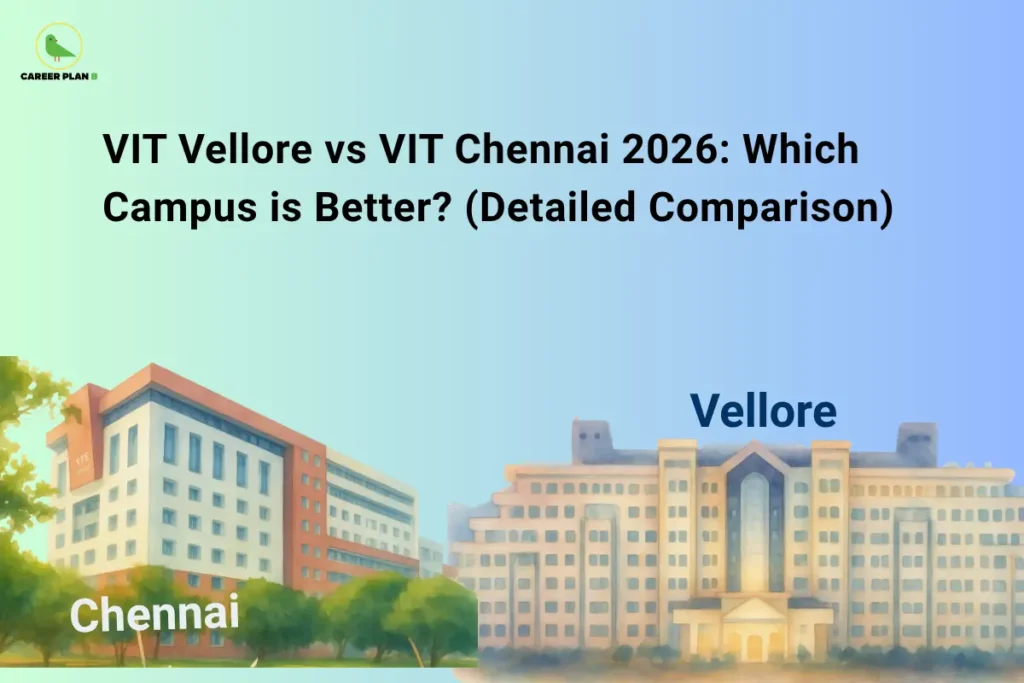 CAREER PLAN B

VIT Vellore vs VIT Chennai 2026: Which Campus is Better? (Detailed Comparison)

Vellore

VIT

Chennai